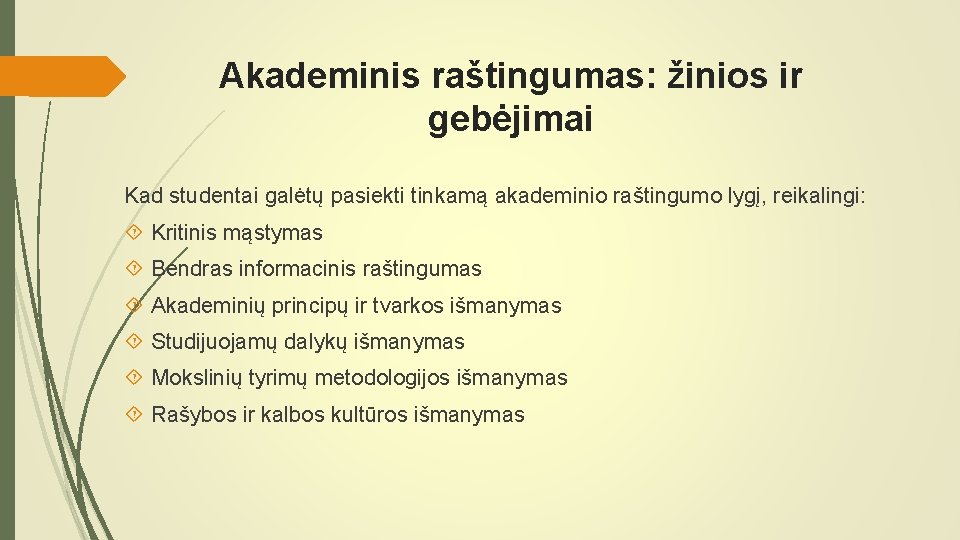 Akademinis raštingumas: žinios ir gebėjimai

Kad studentai galėtų pasiekti tinkamą akademinio raštingumo lygį, reikalingi:

Kritinis mąstymas

Bendras informacinis raštingumas

Akademinių principų ir tvarkos išmanymas

Studijuojamų dalykų išmanymas

Mokslinių tyrimų metodologijos išmanymas

Rašybos ir kalbos kultūros išmanymas